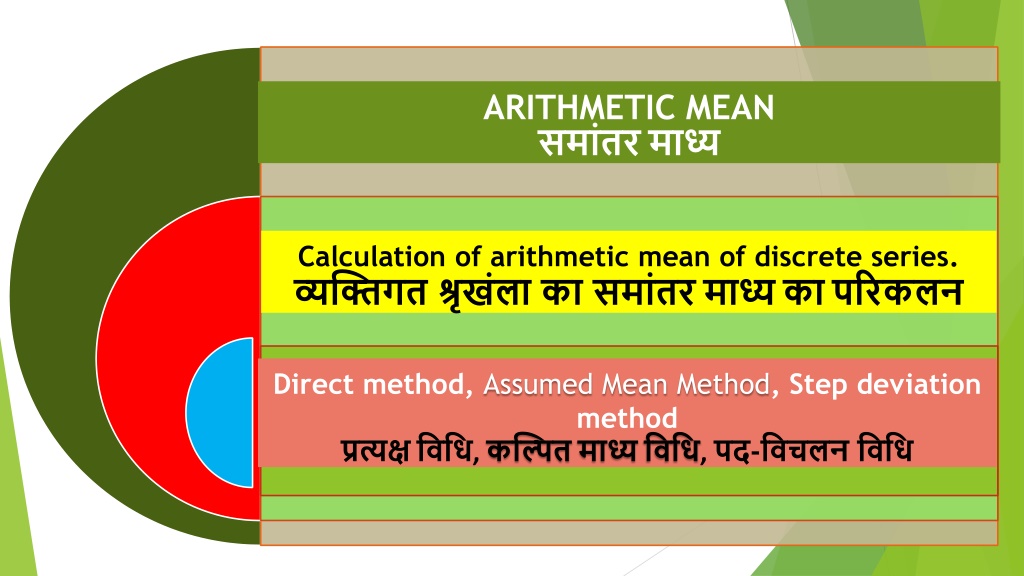 ARITHMETIC MEAN
समांतर माध्य

Calculation of arithmetic mean of discrete series.
व्यक्तिगत श्रृखंला का समांतर माध्य का परिकलन

Direct method, Assumed Mean Method, Step deviation method
प्रत्यक्ष विधि, कल्पित माध्य विधि, पद-विचलन विधि